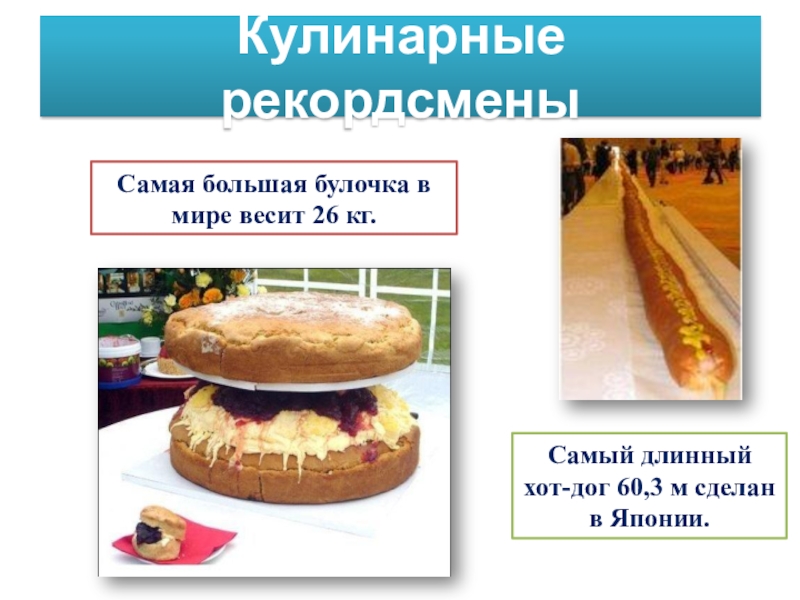 Кулинарные рекордсмены

Самая большая булочка в мире весит 26 кг.

Самый длинный хот-дог 60,3 м сделан в Японии.